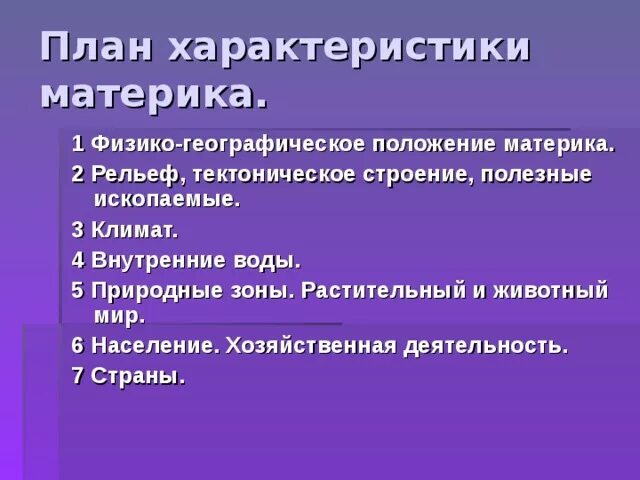 План характеристики материка.

1 Физико-географическое положение материка.

2 Рельеф, тектоническое строение, полезные ископаемые.

3 Климат.

4 Внутренние воды.

5 Природные зоны. Растительный и животный мир.

6 Население. Хозяйственная деятельность.

7 Страны.